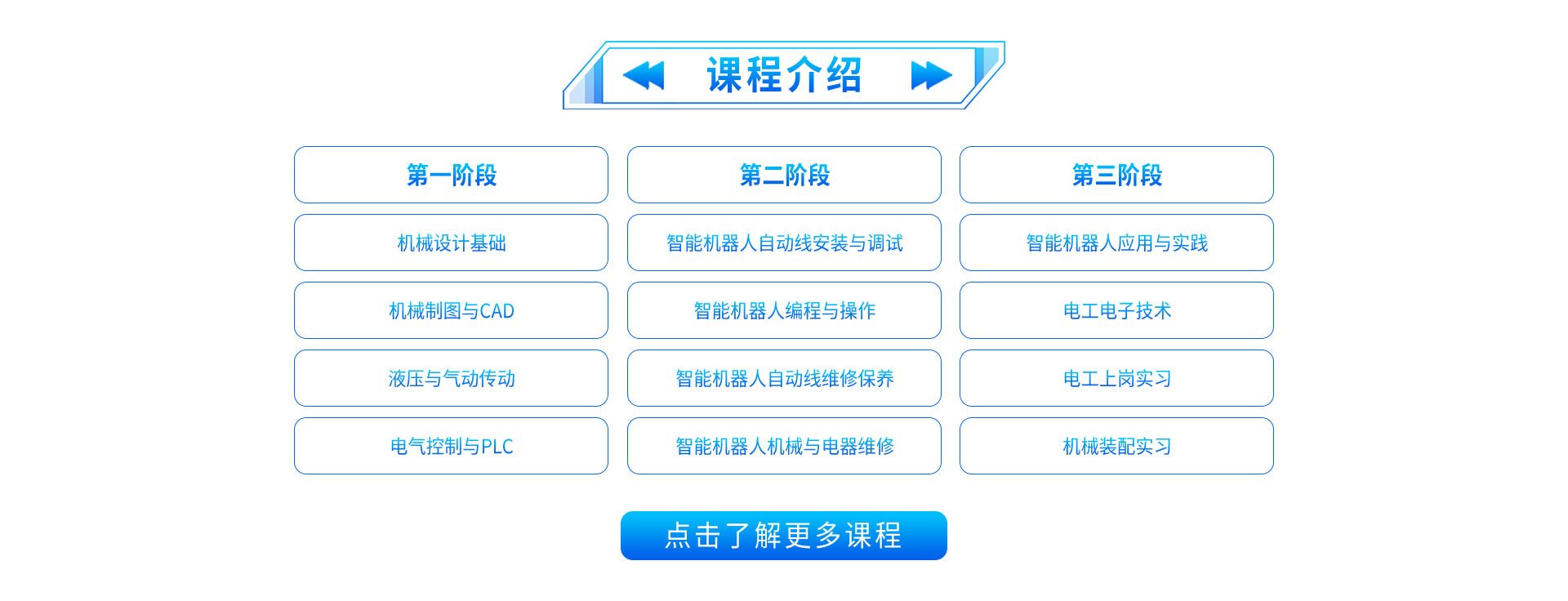 课程介绍

| 第一阶段 | 第二阶段 | 第三阶段 |
|---|---|---|
| 机械设计基础 | 智能机器人自动线安装与调试 | 智能机器人应用与实践 |
| 机械制图与CAD | 智能机器人编程与操作 | 电工电子技术 |
| 液压与气动传动 | 智能机器人自动线维修保养 | 电工上岗实习 |
| 电气控制与PLC | 智能机器人机械与电器维修 | 机械装配实习 |

点击了解更多课程